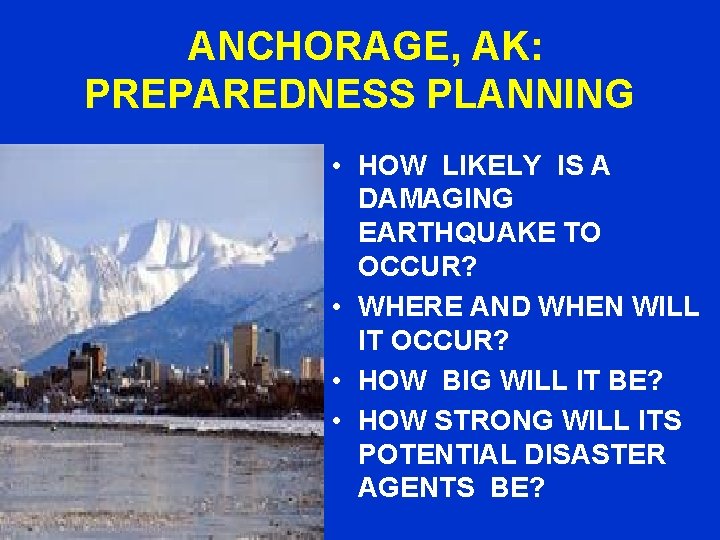 ANCHORAGE, AK:
PREPAREDNESS PLANNING

• HOW LIKELY IS A DAMAGING EARTHQUAKE TO OCCUR?
• WHERE AND WHEN WILL IT OCCUR?
• HOW BIG WILL IT BE?
• HOW STRONG WILL ITS POTENTIAL DISASTER AGENTS BE?